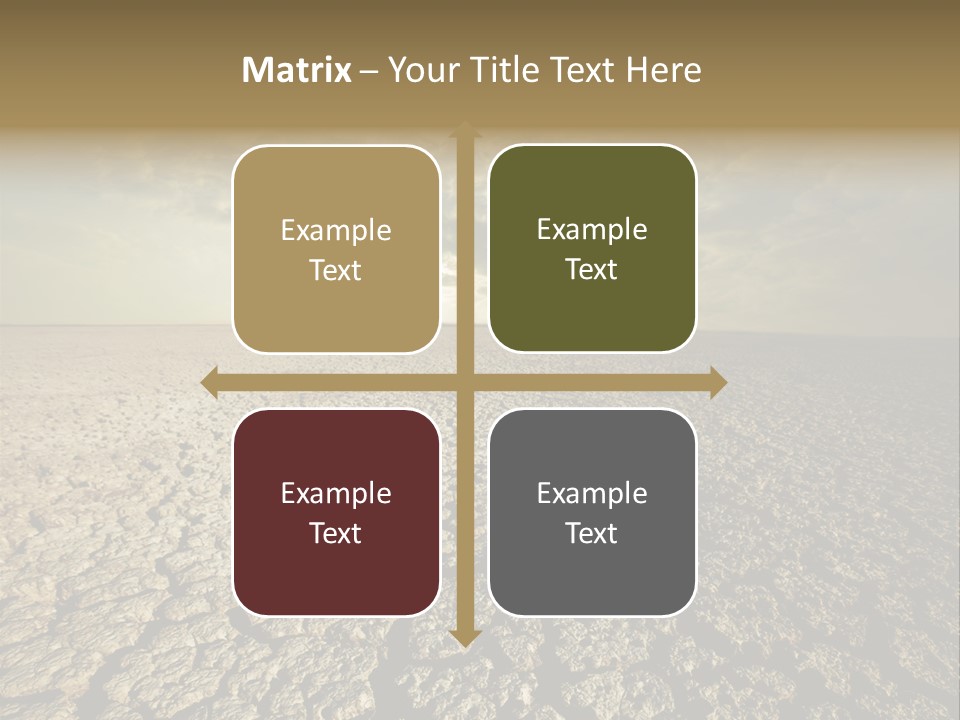 Matrix – Your Title Text Here

Example Text

Example Text

Example Text

Example Text